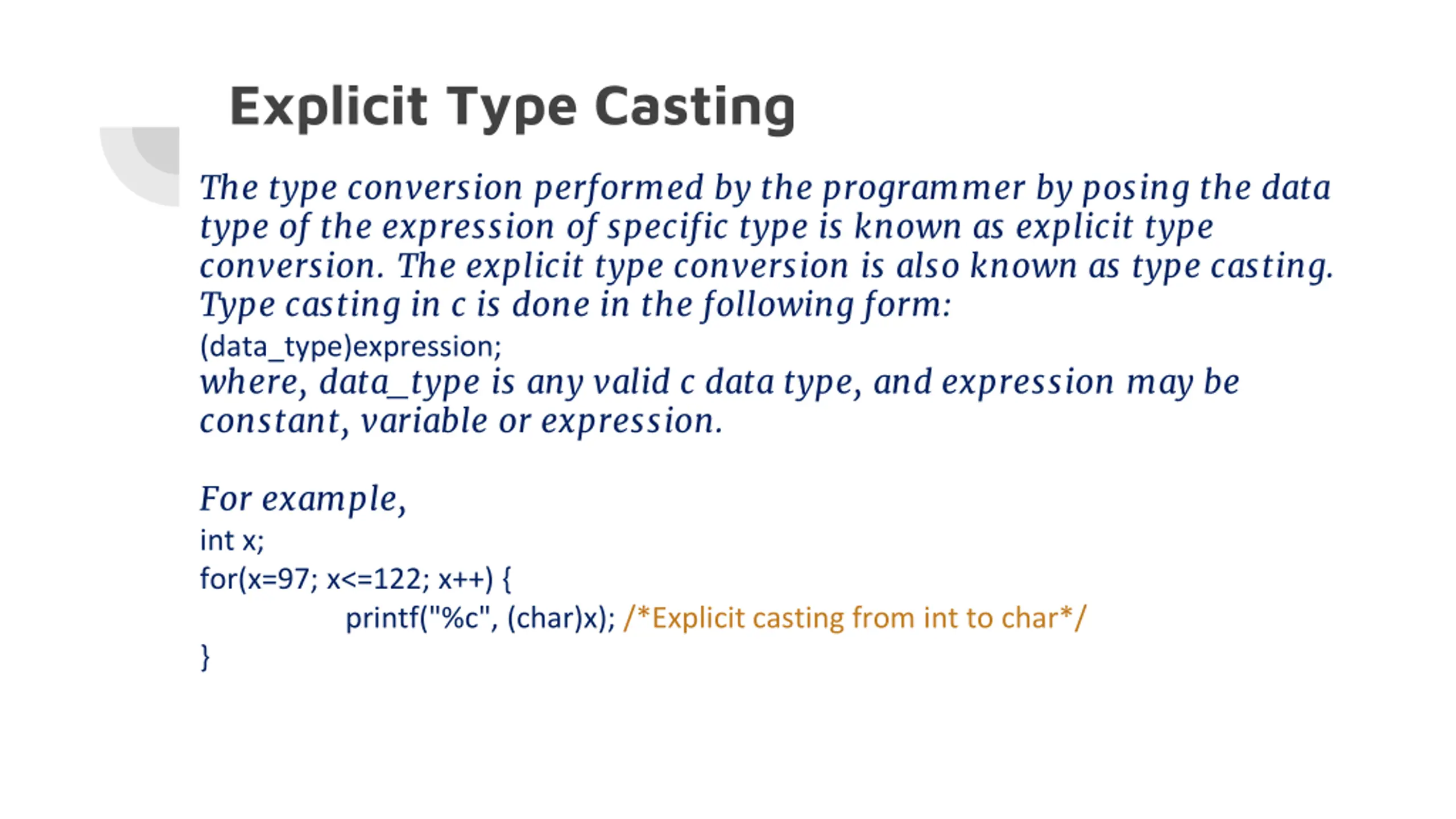 Explicit Type Casting

The type conversion performed by the programmer by posing the data type of the expression of specific type is known as explicit type conversion. The explicit type conversion is also known as type casting. Type casting in c is done in the following form:
(data_type)expression;
where, data_type is any valid c data type, and expression may be constant, variable or expression.

For example,
int x;
for(x=97; x<=122; x++) {
printf("%c", (char)x); /*Explicit casting from int to char*/
}